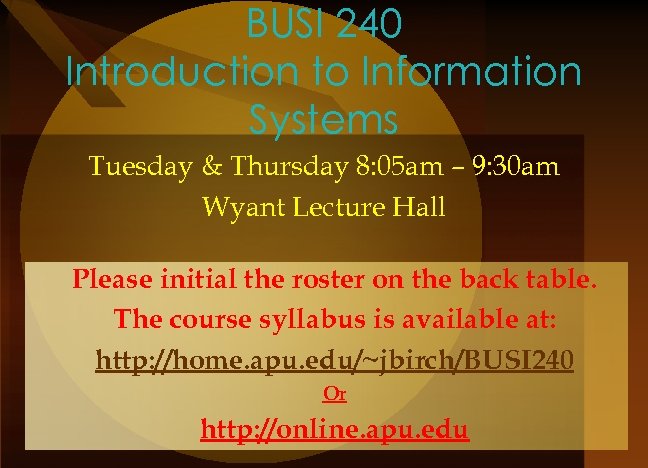 BUSI 240
Introduction to Information Systems

Tuesday & Thursday 8:05am – 9:30am
Wyant Lecture Hall

Please initial the roster on the back table.
The course syllabus is available at:
http://home.apu.edu/~jbirch/BUSI240
Or
http://online.apu.edu